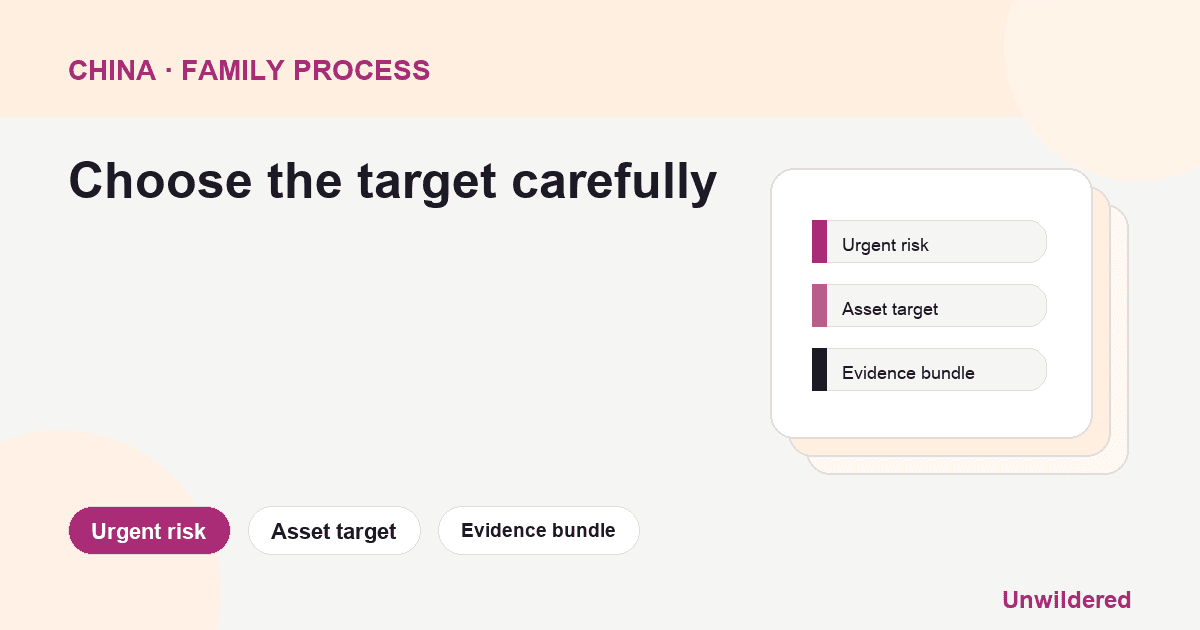 CHINA · FAMILY PROCESS

Choose the target carefully

Urgent risk

Asset target

Evidence bundle

Urgent risk

Asset target

Evidence bundle

Unwildered